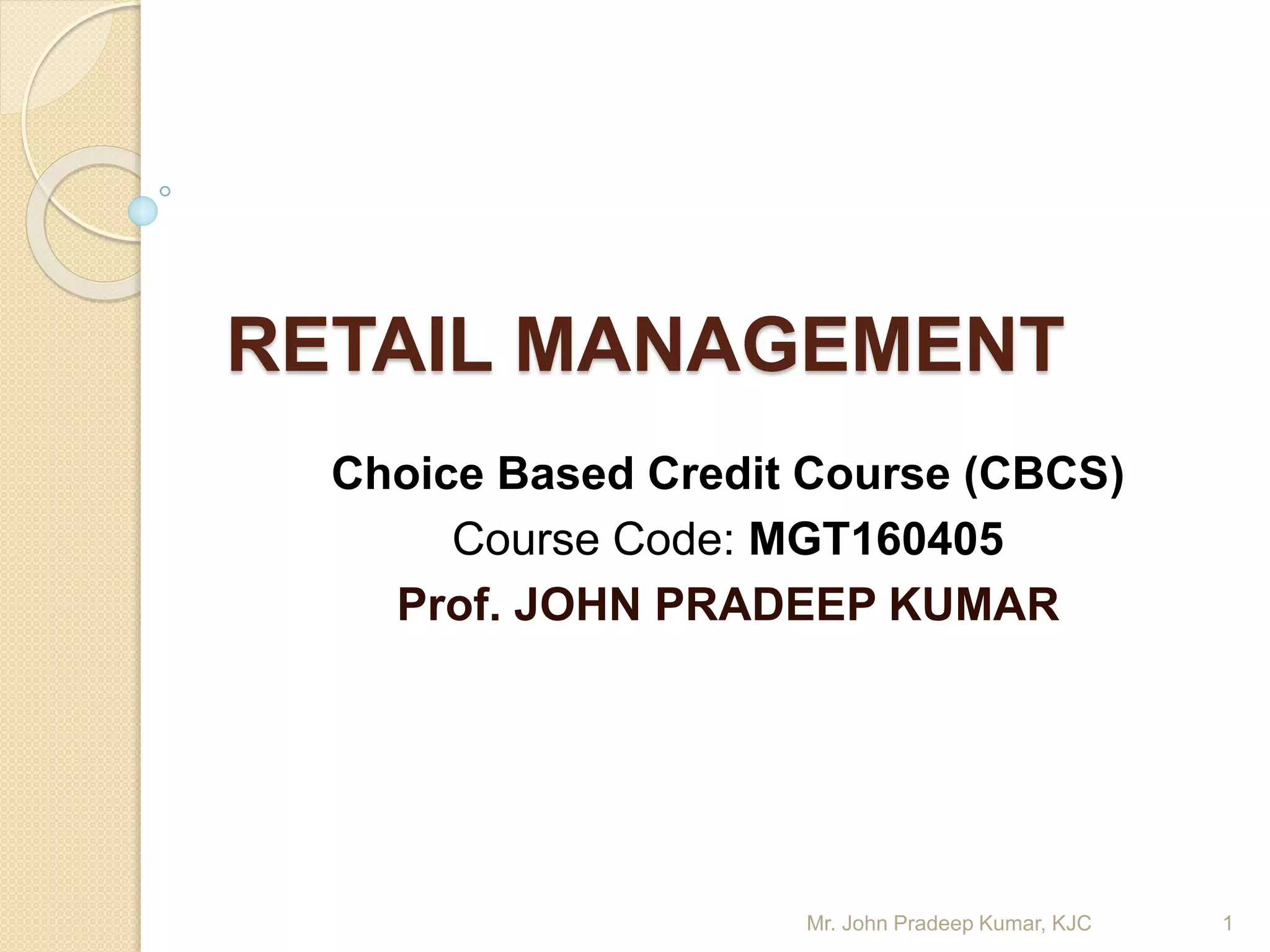 RETAIL MANAGEMENT

Choice Based Credit Course (CBCS)

Course Code: MGT160405

Prof. JOHN PRADEEP KUMAR

Mr. John Pradeep Kumar, KJC

1